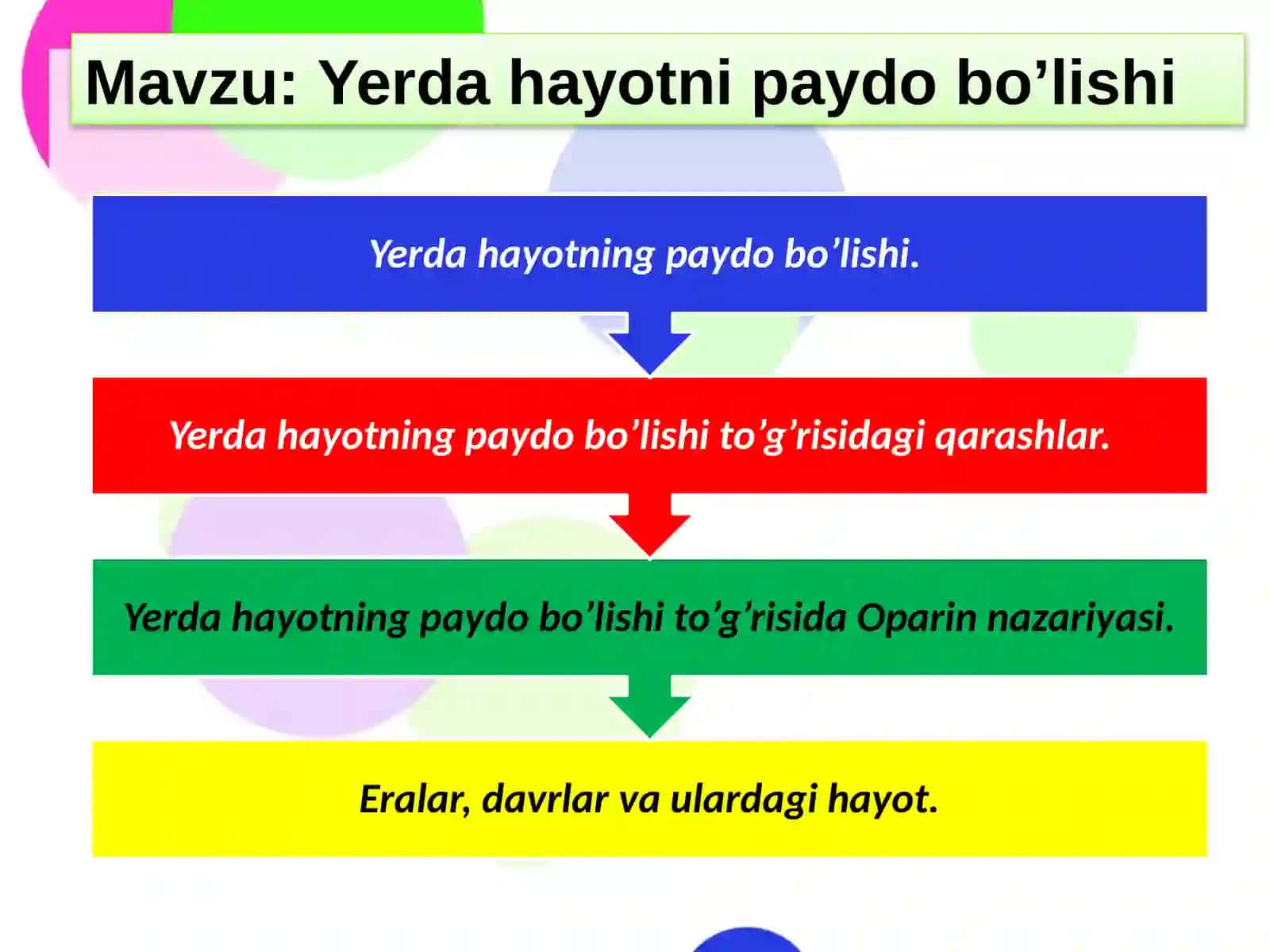 Mavzu: Yerda hayotni paydo bo’lishi

Yerda hayotning paydo bo’lishi.

Yerda hayotning paydo bo’lishi to’g’risidagi qarashlar.

Yerda hayotning paydo bo’lishi to’g’risida Oparin nazariyasi.

Eralar, davrlar va ulardagi hayot.